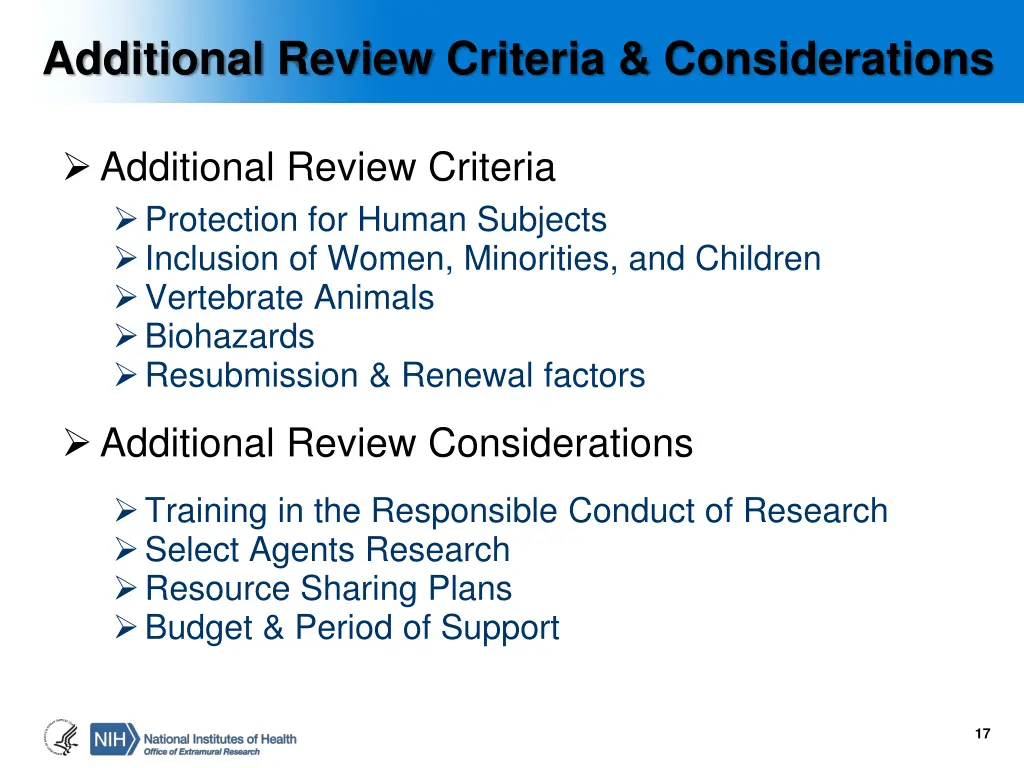 Additional Review Criteria & Considerations

➢ Additional Review Criteria
➢ Protection for Human Subjects
➢ Inclusion of Women, Minorities, and Children
➢ Vertebrate Animals
➢ Biohazards
➢ Resubmission & Renewal factors

➢ Additional Review Considerations
➢ Training in the Responsible Conduct of Research
➢ Select Agents Research
➢ Resource Sharing Plans
➢ Budget & Period of Support

NIH National Institutes of Health
Office of Extramural Research

17